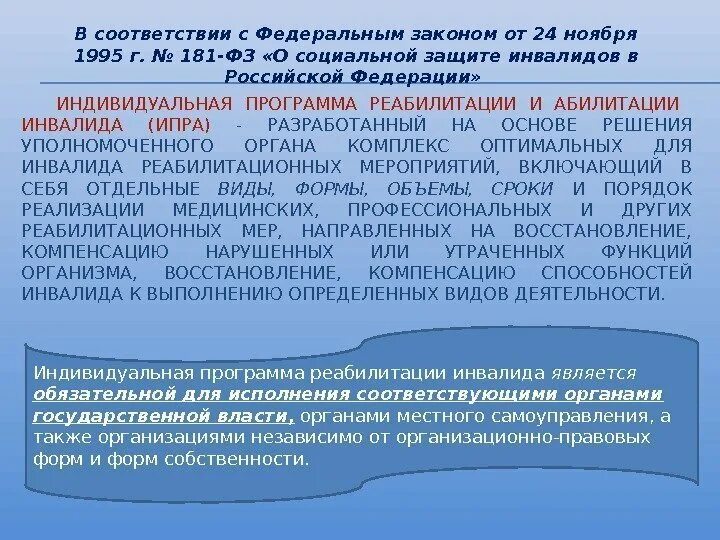 В соответствии с Федеральным законом от 24 ноября 1995 г. № 181-ФЗ «О социальной защите инвалидов в Российской Федерации»

ИНДИВИДУАЛЬНАЯ ПРОГРАММА РЕАБИЛИТАЦИИ И АБИЛИТАЦИИ ИНВАЛИДА (ИПРА) - РАЗРАБОТАННЫЙ НА ОСНОВЕ РЕШЕНИЯ УПОЛНОМОЧЕННОГО ОРГАНА КОМПЛЕКС ОПТИМАЛЬНЫХ ДЛЯ ИНВАЛИДА РЕАБИЛИТАЦИОННЫХ МЕРОПРИЯТИЙ, ВКЛЮЧАЮЩИЙ В СЕБЯ ОТДЕЛЬНЫЕ ВИДЫ, ФОРМЫ, ОБЪЕМЫ, СРОКИ И ПОРЯДОК РЕАЛИЗАЦИИ МЕДИЦИНСКИХ, ПРОФЕССИОНАЛЬНЫХ И ДРУГИХ РЕАБИЛИТАЦИОННЫХ МЕР, НАПРАВЛЕННЫХ НА ВОССТАНОВЛЕНИЕ, КОМПЕНСАЦИЮ НАРУШЕННЫХ ИЛИ УТРАЧЕННЫХ ФУНКЦИЙ ОРГАНИЗМА, ВОССТАНОВЛЕНИЕ, КОМПЕНСАЦИЮ СПОСОБНОСТЕЙ ИНВАЛИДА К ВЫПОЛНЕНИЮ ОПРЕДЕЛЕННЫХ ВИДОВ ДЕЯТЕЛЬНОСТИ.

Индивидуальная программа реабилитации инвалида является обязательной для исполнения соответствующими органами государственной власти, органами местного самоуправления, а также организациями независимо от организационно-правовых форм и форм собственности.